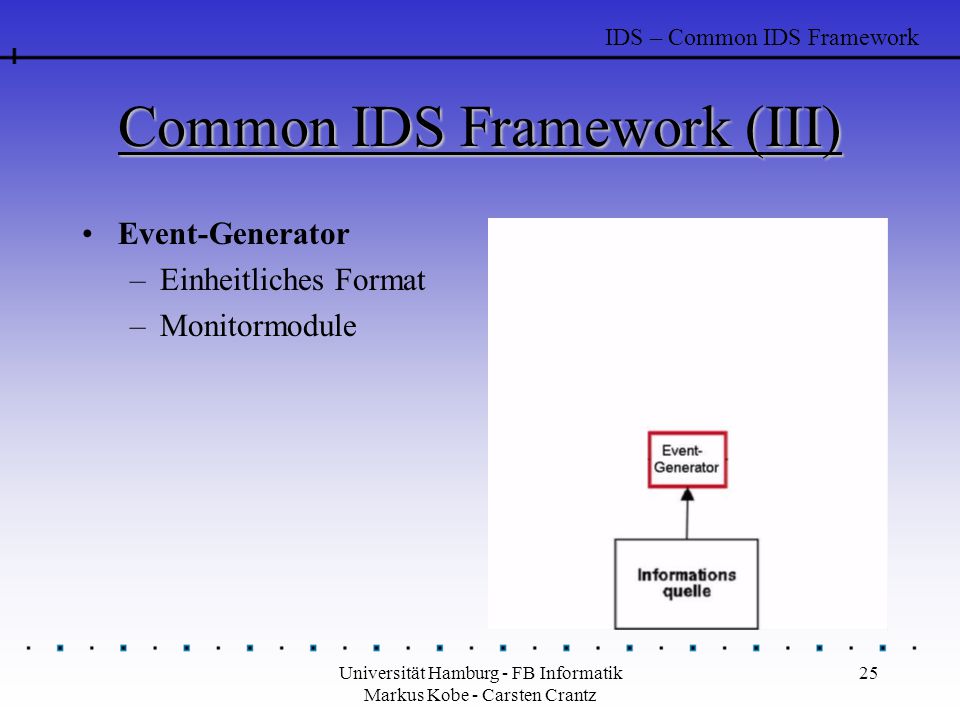 IDS – Common IDS Framework

Common IDS Framework (III)

• Event-Generator
– Einheitliches Format
– Monitormodule

Event-Generator

Informations quelle

Universität Hamburg - FB Informatik
Markus Kobe - Carsten Crantz

25